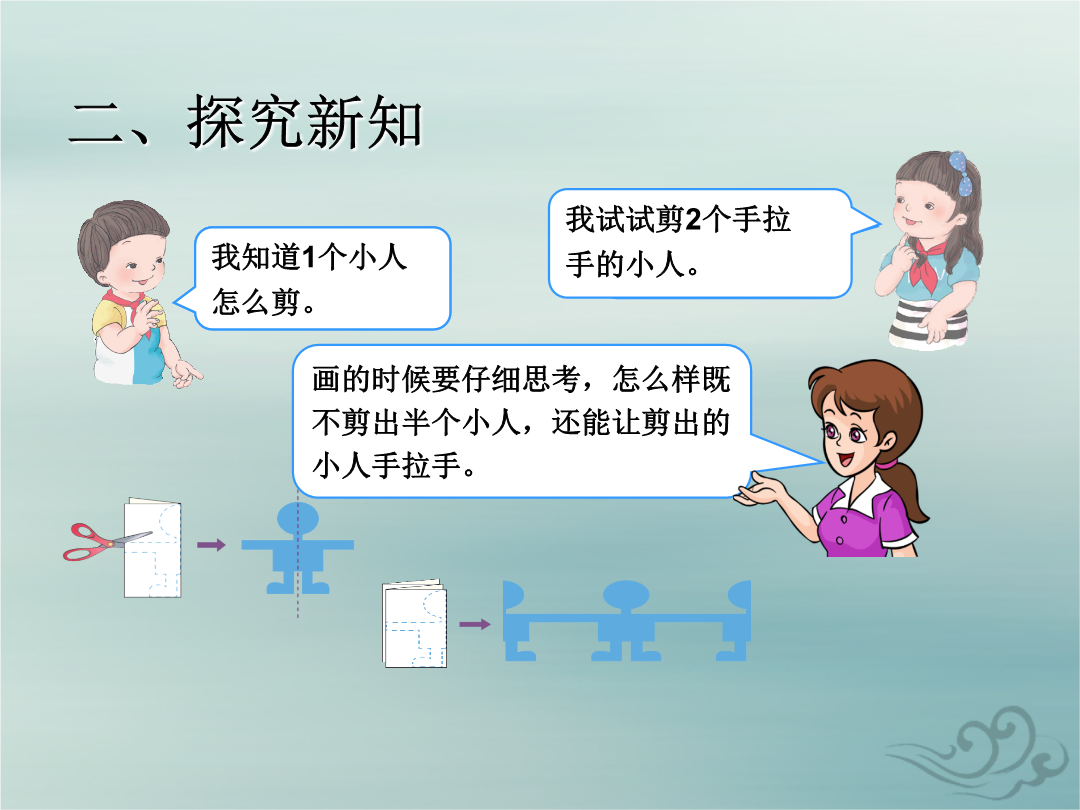 二、探究新知

我知道1个小人怎么剪。

我试试剪2个手拉手的小人。

画的时候要仔细思考，怎么样既不剪出半个小人，还能让剪出的小人手拉手。